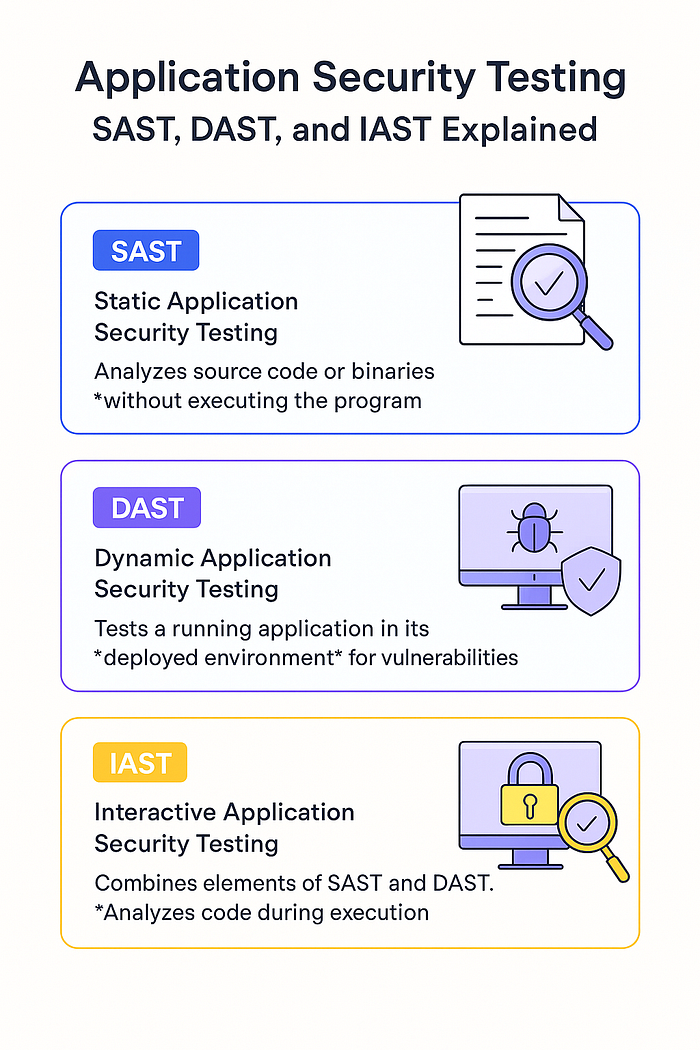 Application Security Testing
SAST, DAST, and IAST Explained

SAST

Static Application Security Testing

Analyzes source code or binaries
*without executing the program

DAST

Dynamic Application Security Testing

Tests a running application in its
*deployed environment* for vulnerabilities

IAST

Interactive Application Security Testing

Combines elements of SAST and DAST.
*Analyzes code during execution